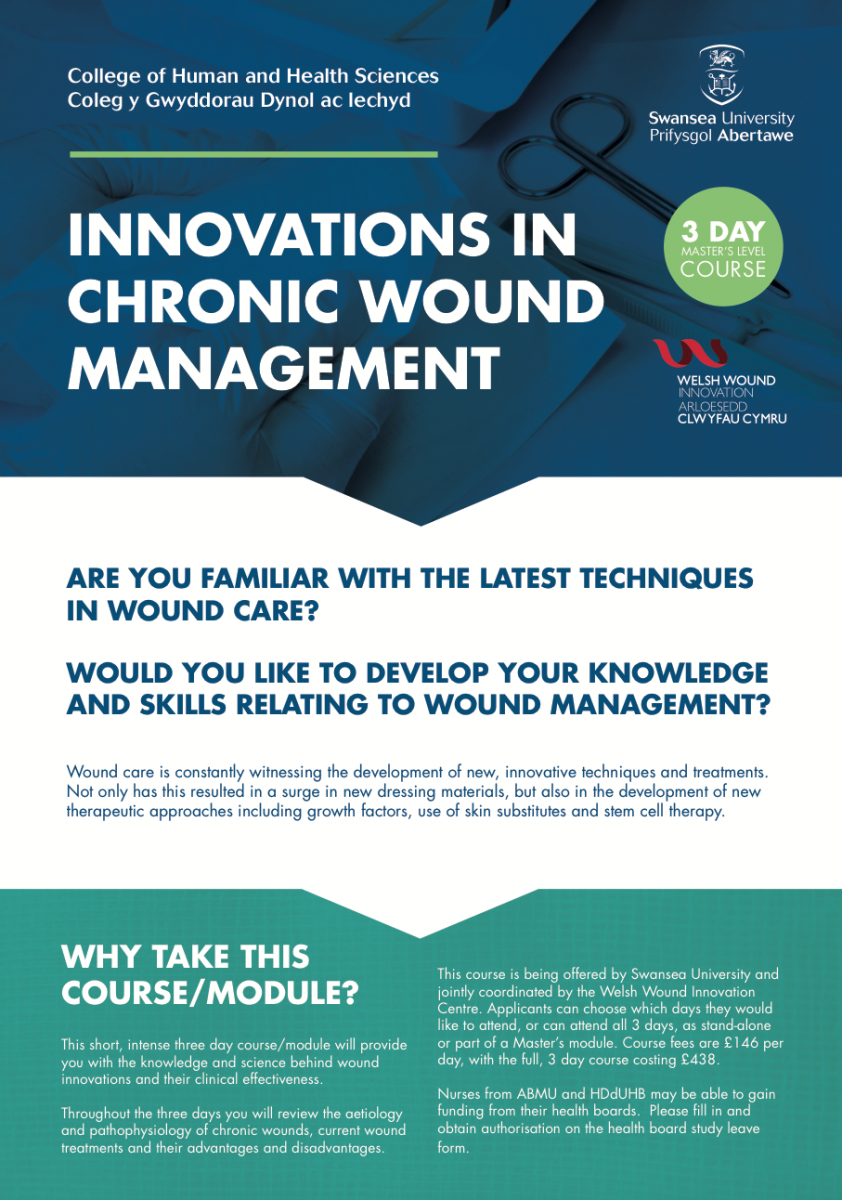 College of Human and Health Sciences
Coleg y Gwyddorau Dynol ac Iechyd

Swansea University
Prifysgol Abertawe

INNOVATIONS IN CHRONIC WOUND MANAGEMENT

3 DAY
MASTER'S LEVEL
COURSE

WELSH WOUND
INNOVATION
ARLOESEDD
CLWYFAU CYMRU

ARE YOU FAMILIAR WITH THE LATEST TECHNIQUES IN WOUND CARE?

WOULD YOU LIKE TO DEVELOP YOUR KNOWLEDGE AND SKILLS RELATING TO WOUND MANAGEMENT?

Wound care is constantly witnessing the development of new, innovative techniques and treatments. Not only has this resulted in a surge in new dressing materials, but also in the development of new therapeutic approaches including growth factors, use of skin substitutes and stem cell therapy.

WHY TAKE THIS COURSE/MODULE?

This short, intense three day course/module will provide you with the knowledge and science behind wound innovations and their clinical effectiveness.

Throughout the three days you will review the aetiology and pathophysiology of chronic wounds, current wound treatments and their advantages and disadvantages.

This course is being offered by Swansea University and jointly coordinated by the Welsh Wound Innovation Centre. Applicants can choose which days they would like to attend, or can attend all 3 days, as stand-alone or part of a Master's module. Course fees are £146 per day, with the full, 3 day course costing £438.

Nurses from ABMU and HDdUHB may be able to gain funding from their health boards. Please fill in and obtain authorisation on the health board study leave form.